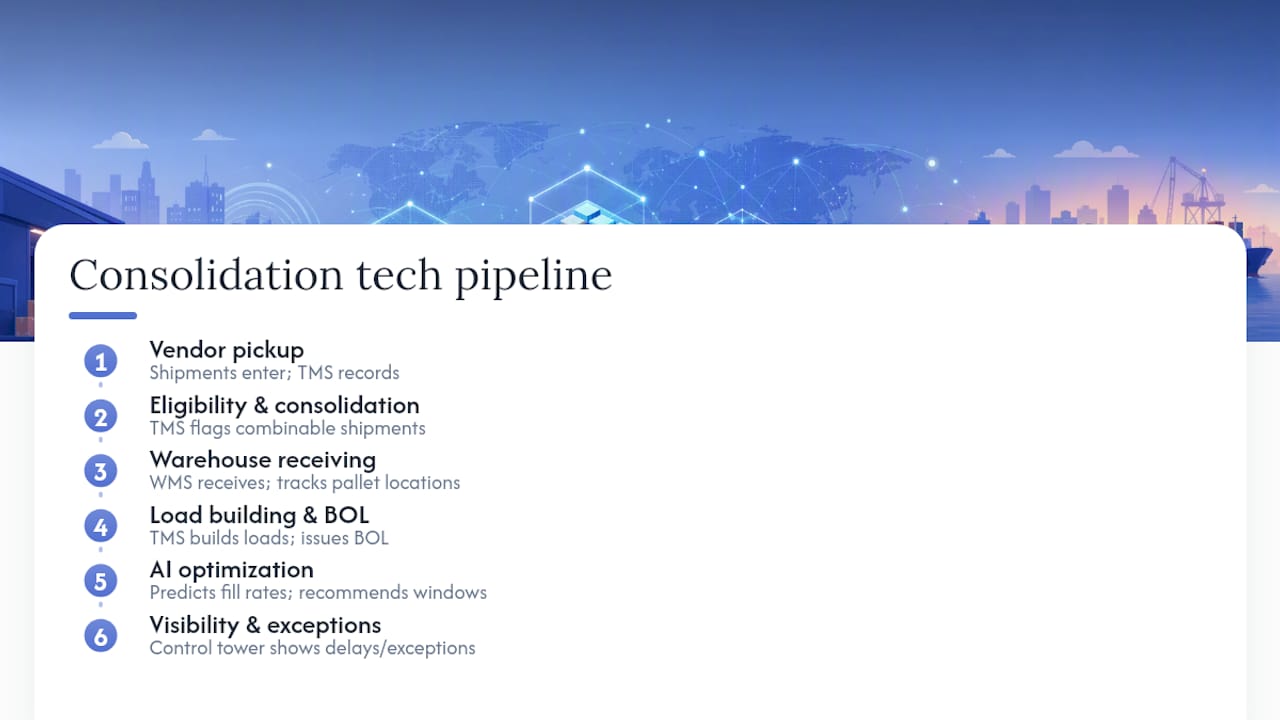 Consolidation tech pipeline

1
Vendor pickup
Shipments enter; TMS records

2
Eligibility & consolidation
TMS flags combinable shipments

3
Warehouse receiving
WMS receives; tracks pallet locations

4
Load building & BOL
TMS builds loads; issues BOL

5
AI optimization
Predicts fill rates; recommends windows

6
Visibility & exceptions
Control tower shows delays/exceptions